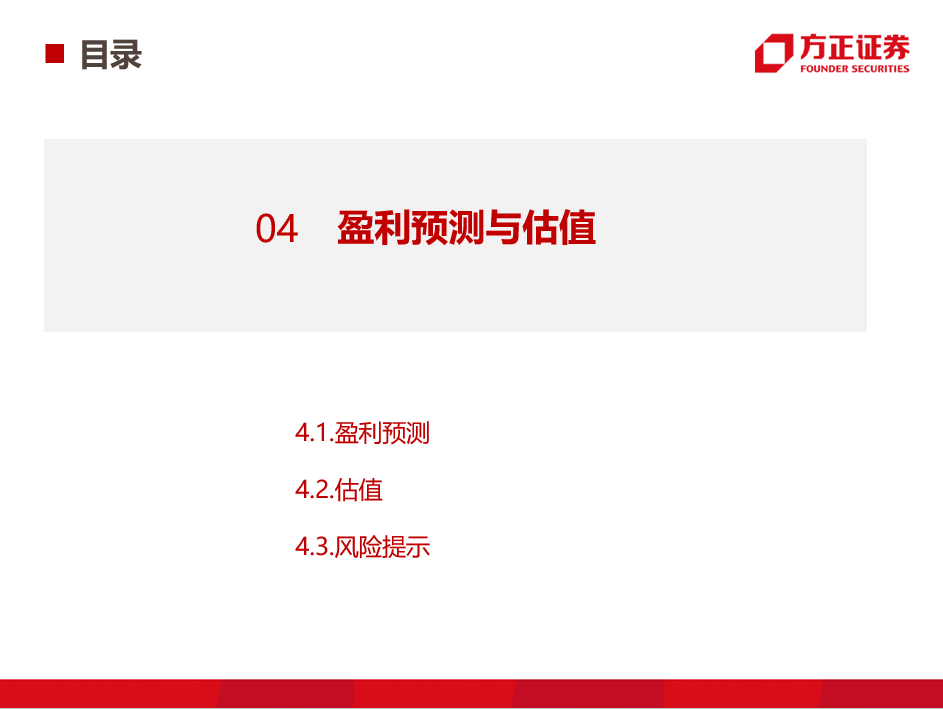 目录

方正证券
FOUNDER SECURITIES

04 盈利预测与估值

4.1.盈利预测

4.2.估值

4.3.风险提示